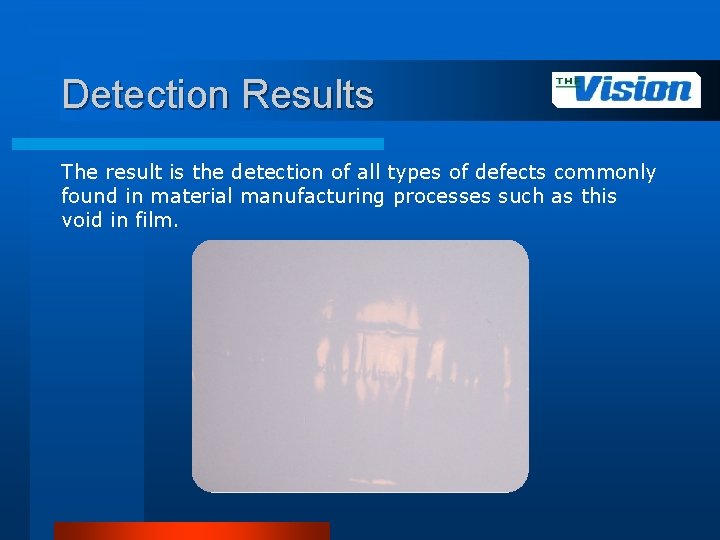 Detection Results

THE Vision

The result is the detection of all types of defects commonly found in material manufacturing processes such as this void in film.